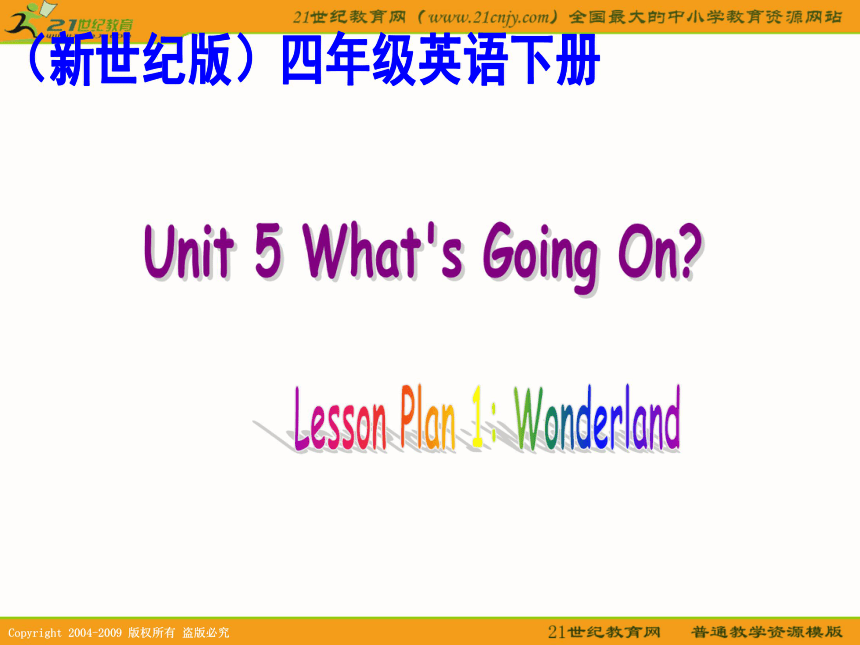 21世纪教育

21世纪教育网（www.21cnjy.com）全国最大的中小学教育资源网站

（新世纪版）四年级英语下册

Unit 5 What's Going On?

Lesson Plan 1: Wonderland

Copyright 2004-2009 版权所有 盗版必究

21世纪教育网　普通教学资源模版